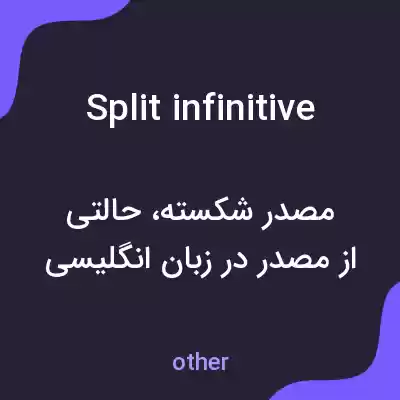 Split infinitive

مصدر شکسته، حالتی از مصدر در زبان انگلیسی

other